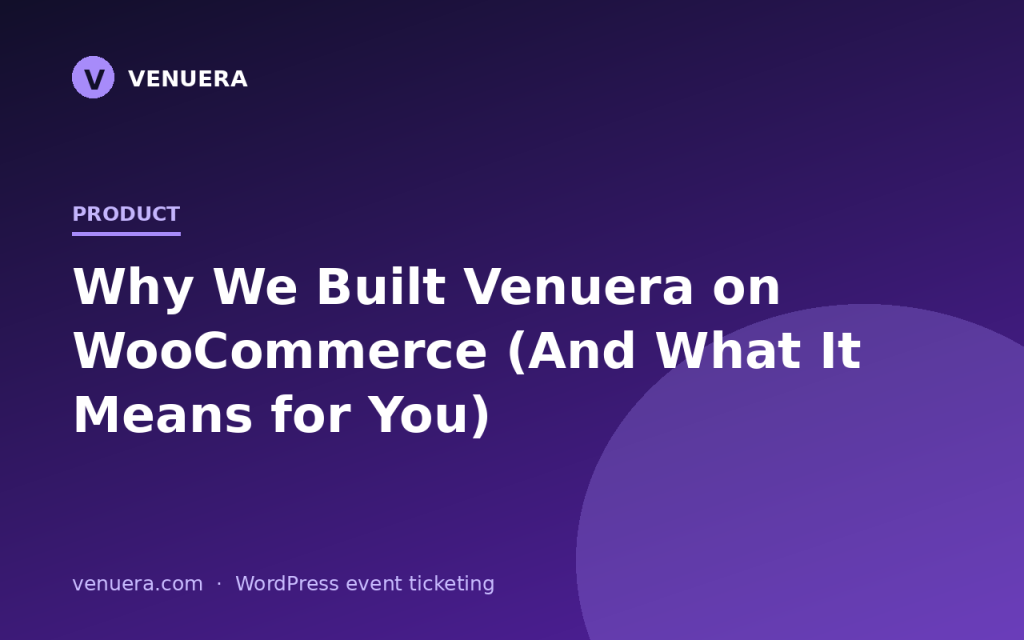 V VENUERA

PRODUCT

Why We Built Venuera on WooCommerce (And What It Means for You)

venuera.com · WordPress event ticketing